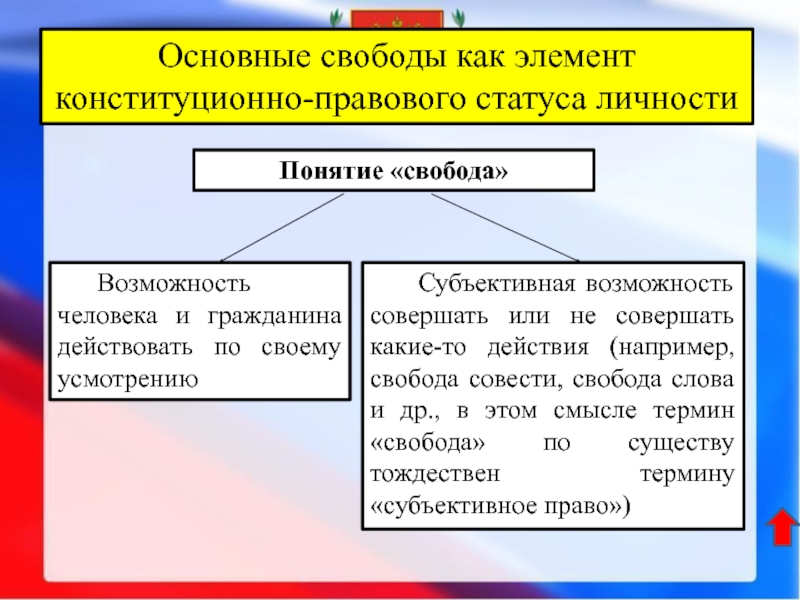 Основные свободы как элемент конституционно-правового статуса личности

Понятие «свобода»

Возможность человека и гражданина действовать по своему усмотрению

Субъективная возможность совершать или не совершать какие-то действия (например, свобода совести, свобода слова и др., в этом смысле термин «свобода» по существу тождествен термину «субъективное право»)